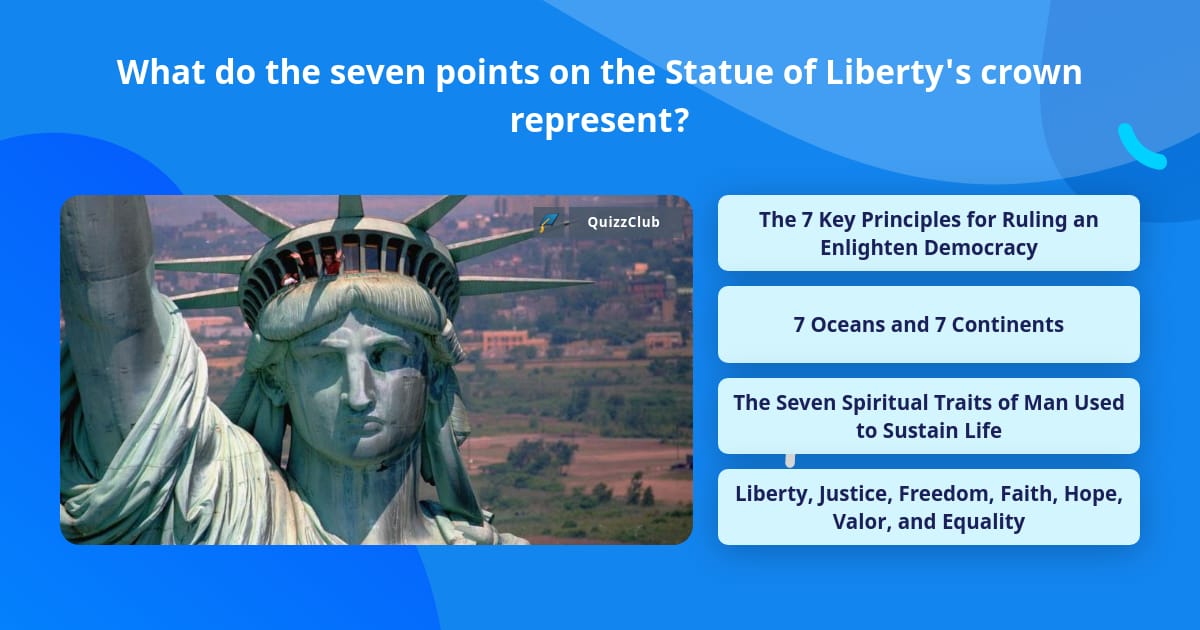 What do the seven points on the Statue of Liberty's crown represent?

QuizzClub

The 7 Key Principles for Ruling an Enlighten Democracy

7 Oceans and 7 Continents

The Seven Spiritual Traits of Man Used to Sustain Life

Liberty, Justice, Freedom, Faith, Hope, Valor, and Equality